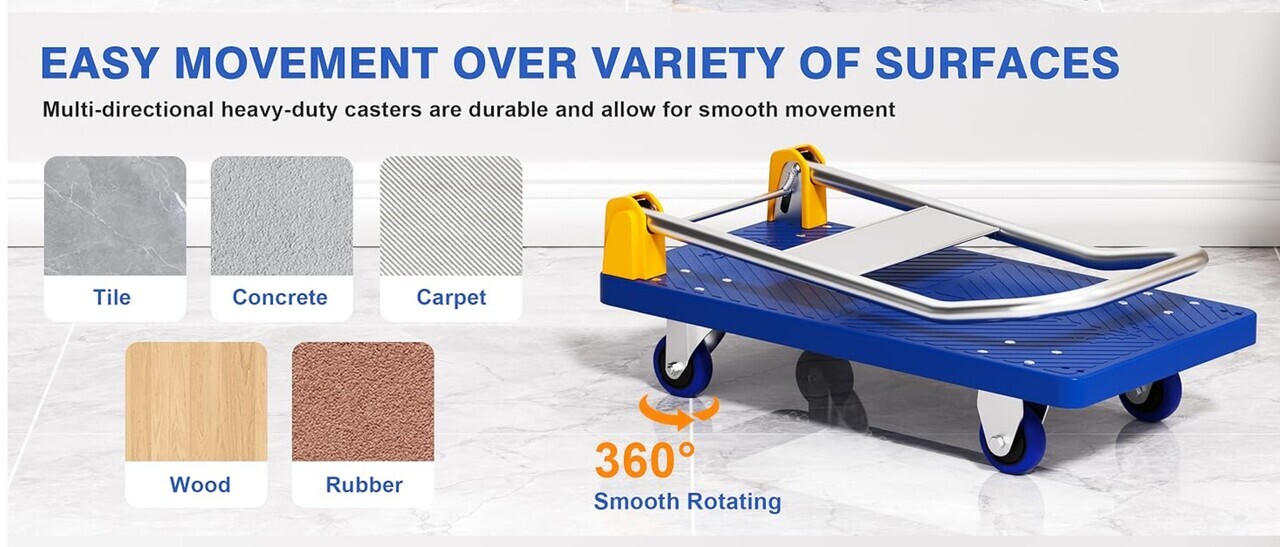 EASY MOVEMENT OVER VARIETY OF SURFACES

Multi-directional heavy-duty casters are durable and allow for smooth movement

Tile

Concrete

Carpet

Wood

Rubber

360°

Smooth Rotating